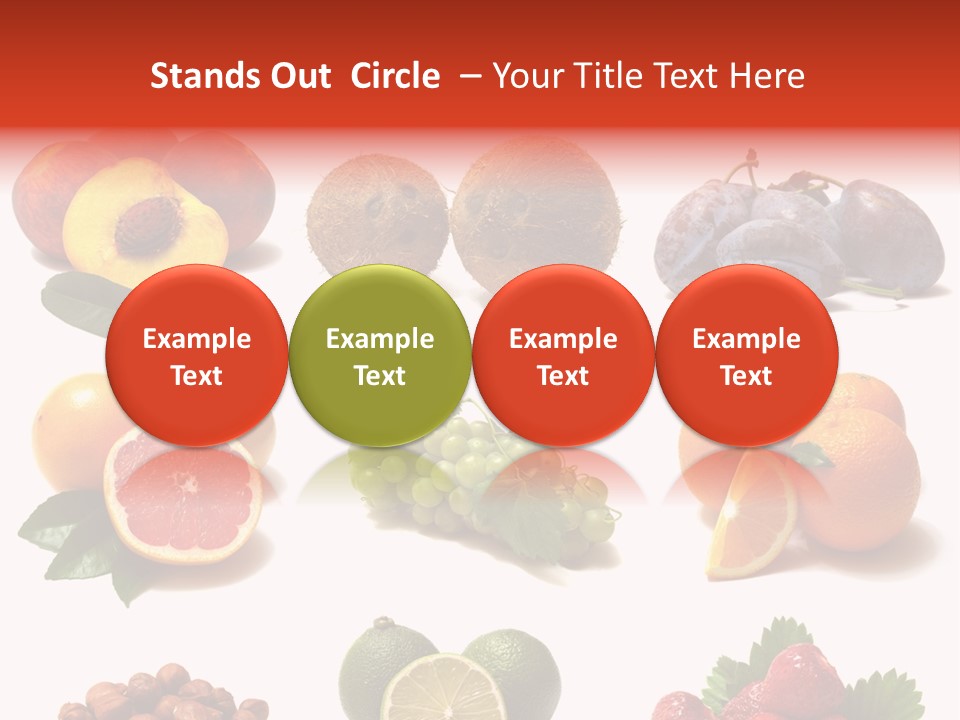 Stands Out Circle – Your Title Text Here

Example Text

Example Text

Example Text

Example Text